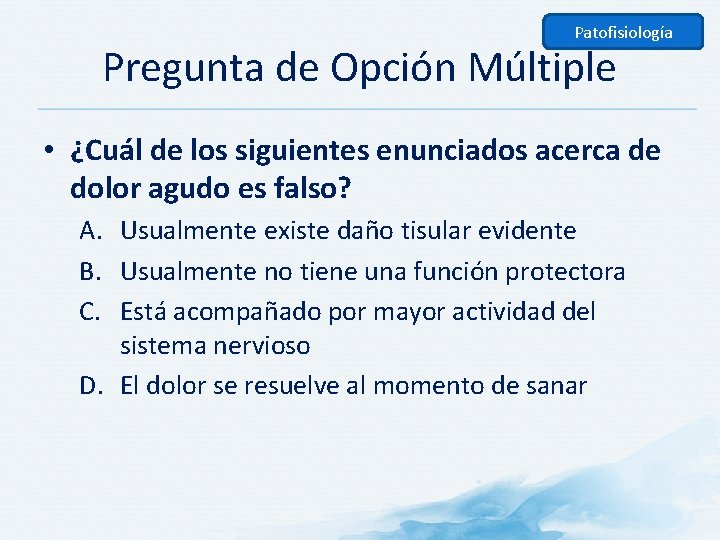 Patofisiología

Pregunta de Opción Múltiple

• ¿Cuál de los siguientes enunciados acerca de dolor agudo es falso?

A. Usualmente existe daño tisular evidente
B. Usualmente no tiene una función protectora
C. Está acompañado por mayor actividad del sistema nervioso
D. El dolor se resuelve al momento de sanar